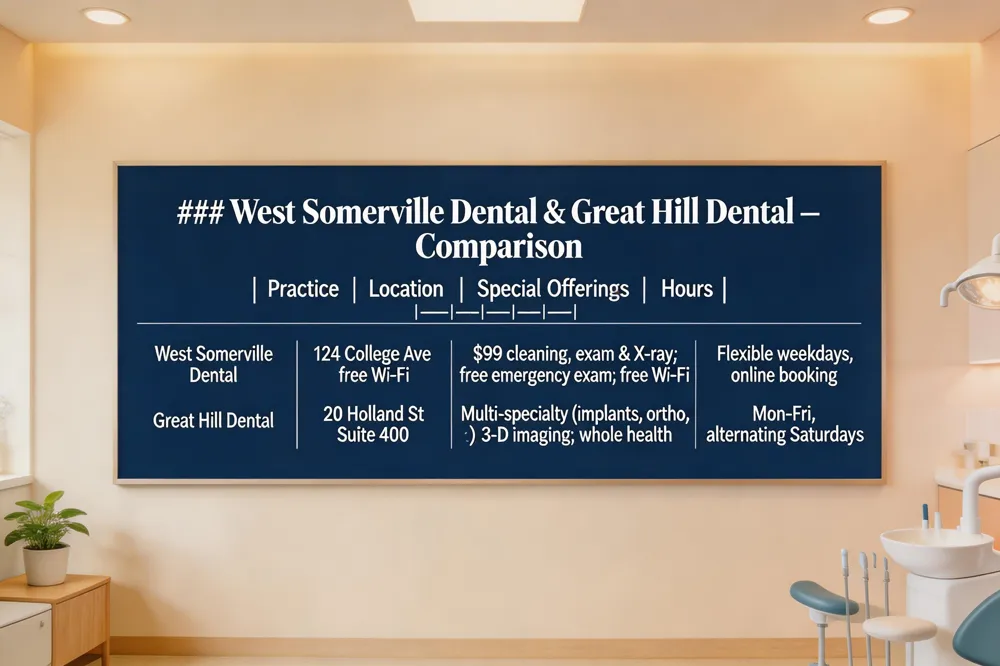 ### West Somerville Dental & Great Hill Dental – Comparison

| Practice | Location | Special Offerings | Hours |
|---|---|---|---|
| West Somerville Dental | 124 College Ave free Wi-Fi | $99 cleaning, exam & X-ray; free emergency exam; free Wi-Fi | Flexible weekdays, online booking |
| Great Hill Dental | 20 Holland St Suite 400 | Multi-specialty (implants, ortho, :) 3-D imaging; whole health | Mon-Fri, alternating Saturdays |